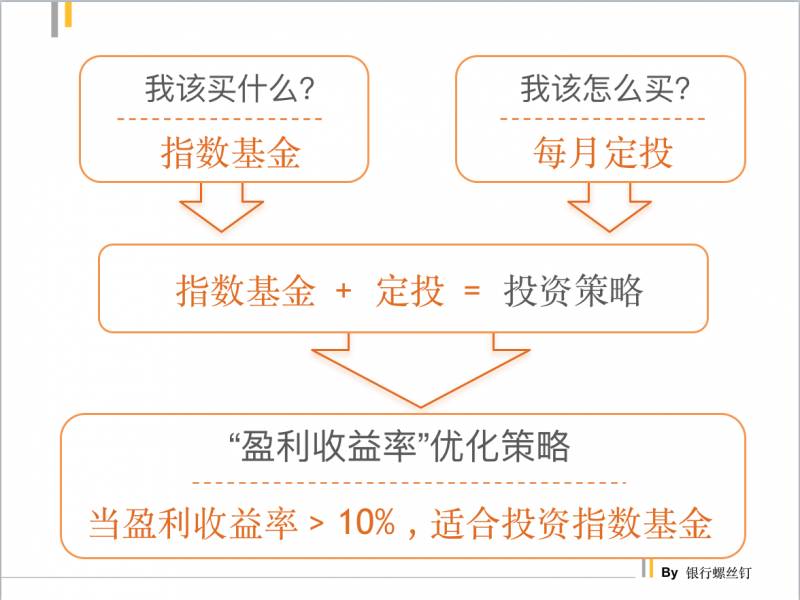 我该买什么?

指数基金

我该怎么买?

每月定投

指数基金 + 定投 = 投资策略

“盈利收益率”优化策略

当盈利收益率 > 10%，适合投资指数基金

By 银行螺丝钉